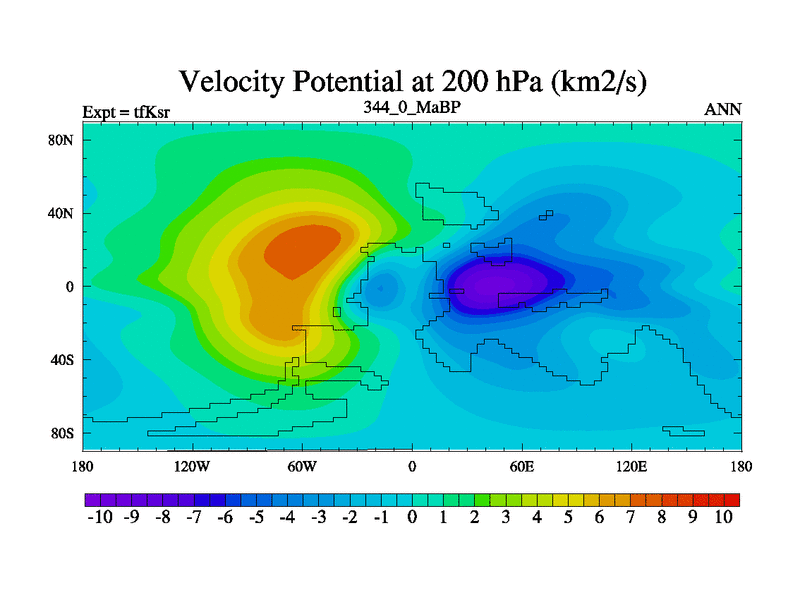 Velocity Potential at 200 hPa (km2/s)

Expt = tfKsr

344_0_MaBP

ANN

80N
40N
0
40S
80S

180 120W 60W 0 60E 120E 180

-10 -9 -8 -7 -6 -5 -4 -3 -2 -1 0 1 2 3 4 5 6 7 8 9 10